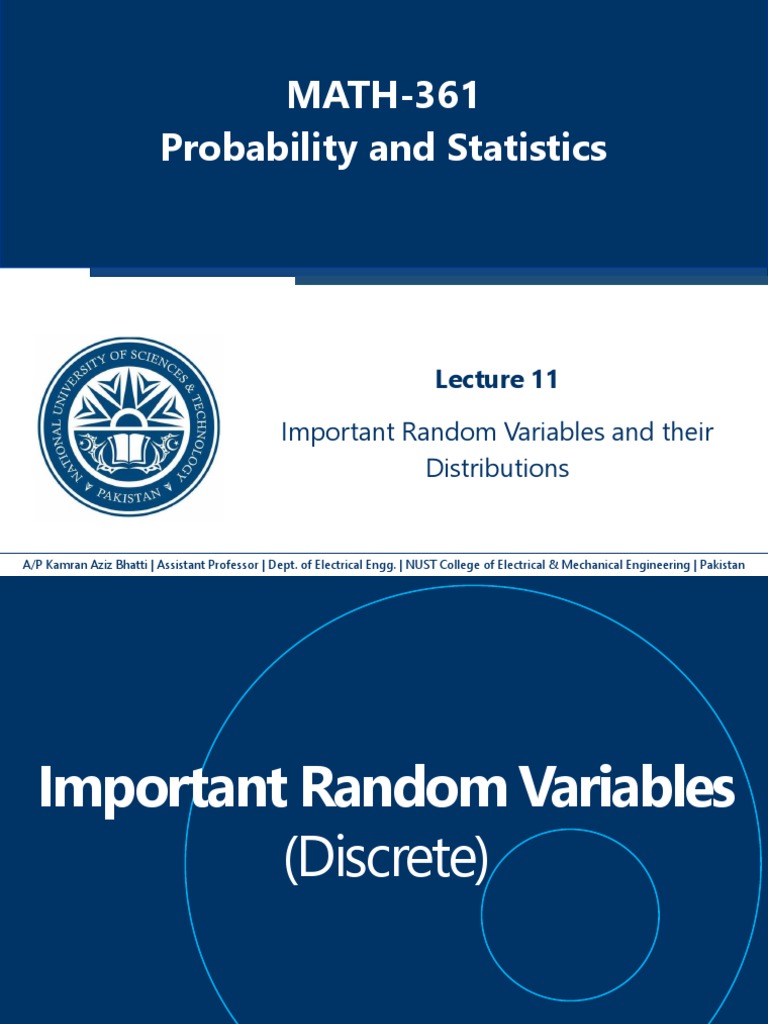 MATH-361
Probability and Statistics

NATIONAL UNIVERSITY OF SCIENCES & TECHNOLOGY
PAKISTAN

Lecture 11

Important Random Variables and their Distributions

A/P Kamran Aziz Bhatti | Assistant Professor | Dept. of Electrical Engg. | NUST College of Electrical & Mechanical Engineering | Pakistan

Important Random Variables
(Discrete)